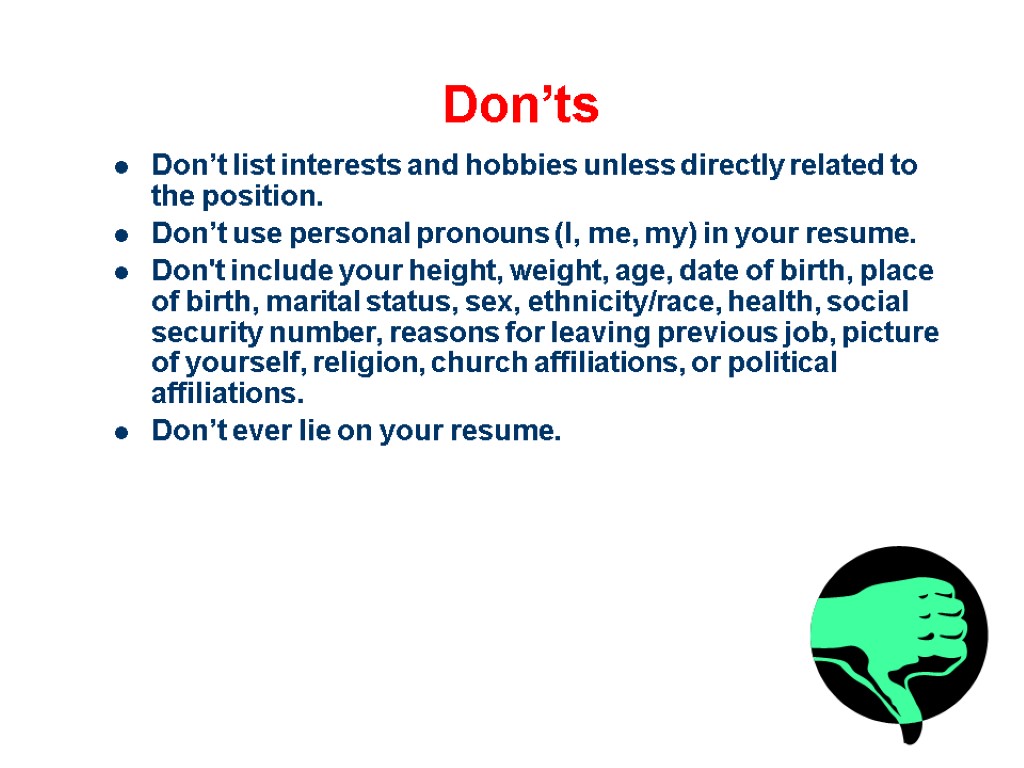 Don’ts

- Don’t list interests and hobbies unless directly related to the position.
- Don’t use personal pronouns (I, me, my) in your resume.
- Don't include your height, weight, age, date of birth, place of birth, marital status, sex, ethnicity/race, health, social security number, reasons for leaving previous job, picture of yourself, religion, church affiliations, or political affiliations.
- Don’t ever lie on your resume.